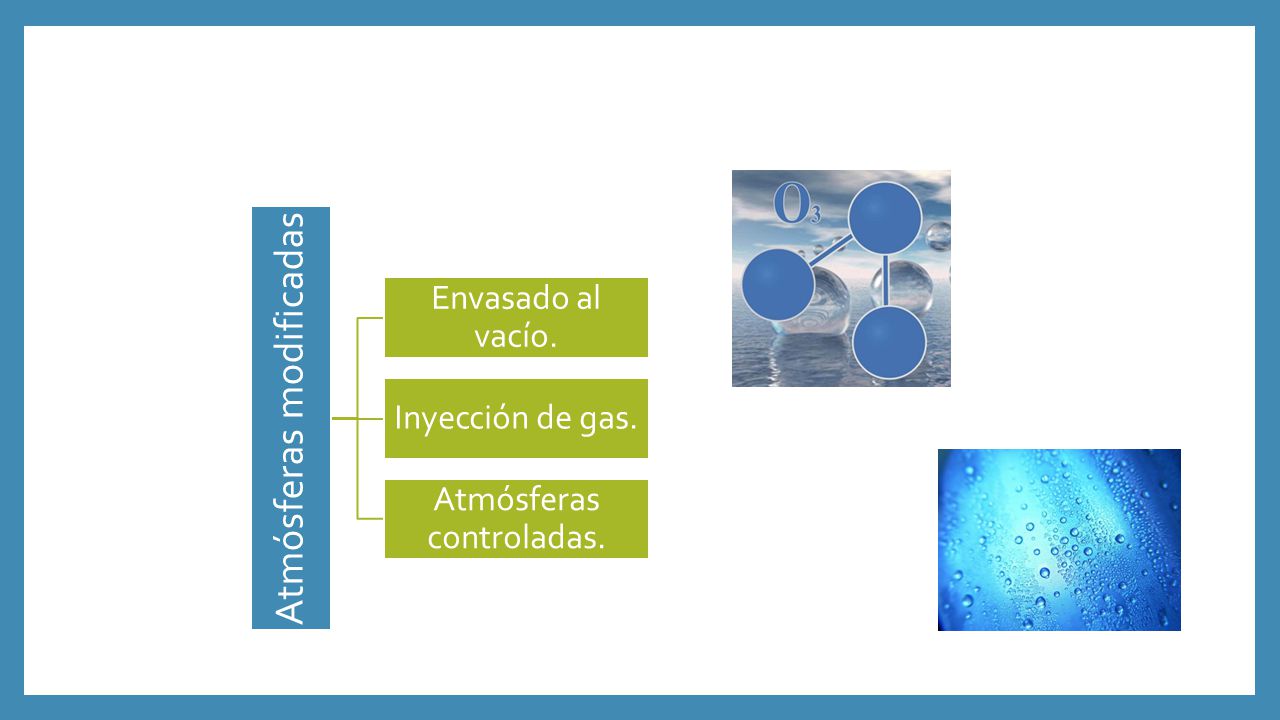 Atmósferas modificadas

Envasado al vacío.

Inyección de gas.

Atmósferas controladas.

$O_3$